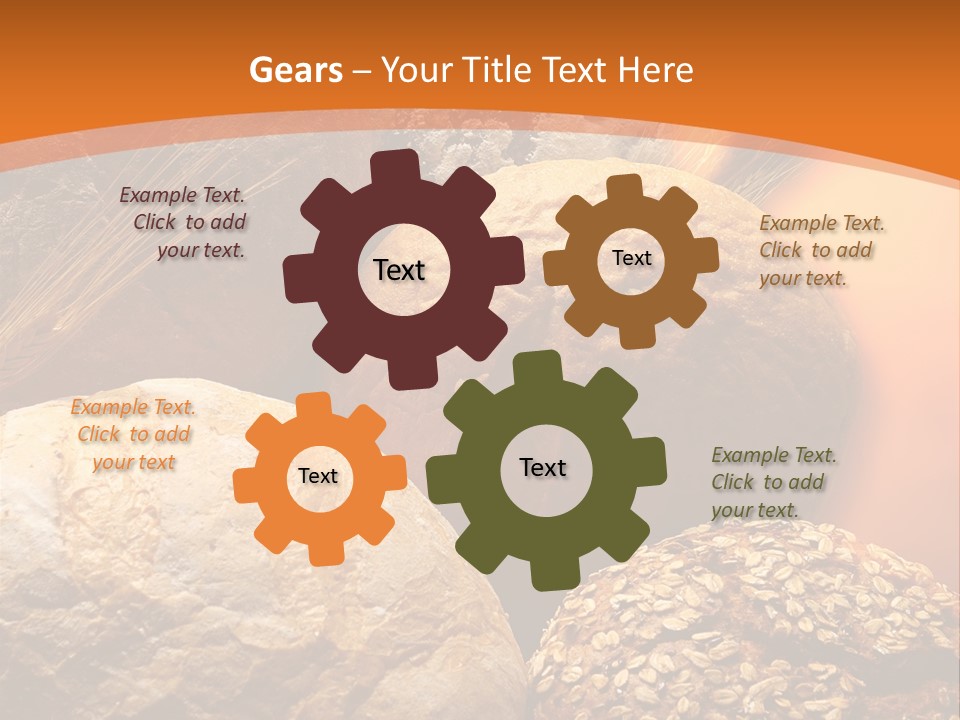 Gears – Your Title Text Here

Example Text. Click to add your text.

Text

Text

Example Text. Click to add your text.

Example Text. Click to add your text

Text

Text

Example Text. Click to add your text.